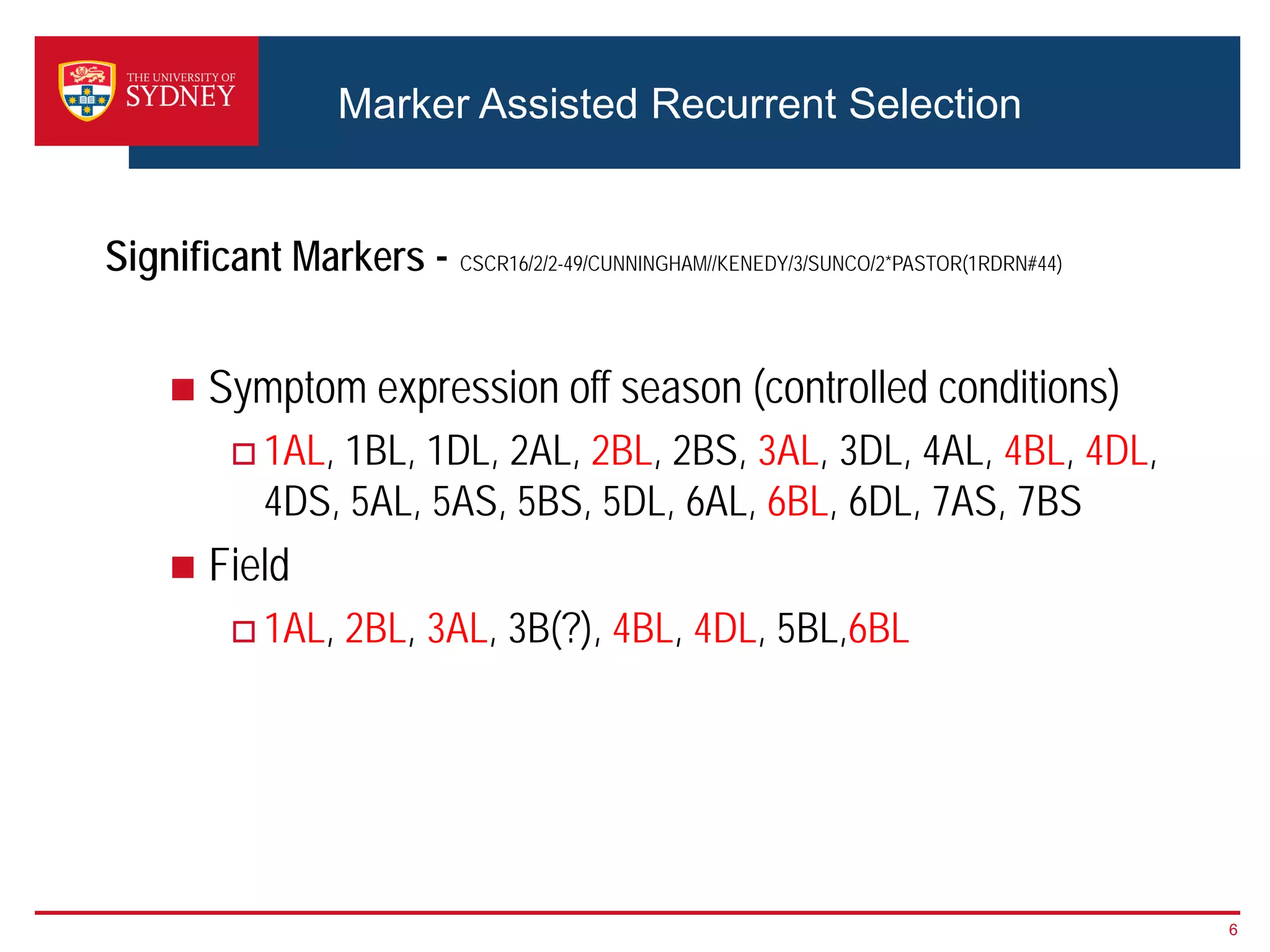 THE UNIVERSITY OF SYDNEY

Marker Assisted Recurrent Selection

Significant Markers - CSCR16/2/2-49/CUNNINGHAM//KENEDY/3/SUNCO/2*PASTOR(1RDRN#44)

Symptom expression off season (controlled conditions)

1AL, 1BL, 1DL, 2AL, 2BL, 2BS, 3AL, 3DL, 4AL, 4BL, 4DL, 4DS, 5AL, 5AS, 5BS, 5DL, 6AL, 6BL, 6DL, 7AS, 7BS

Field

1AL, 2BL, 3AL, 3B(?), 4BL, 4DL, 5BL,6BL

6